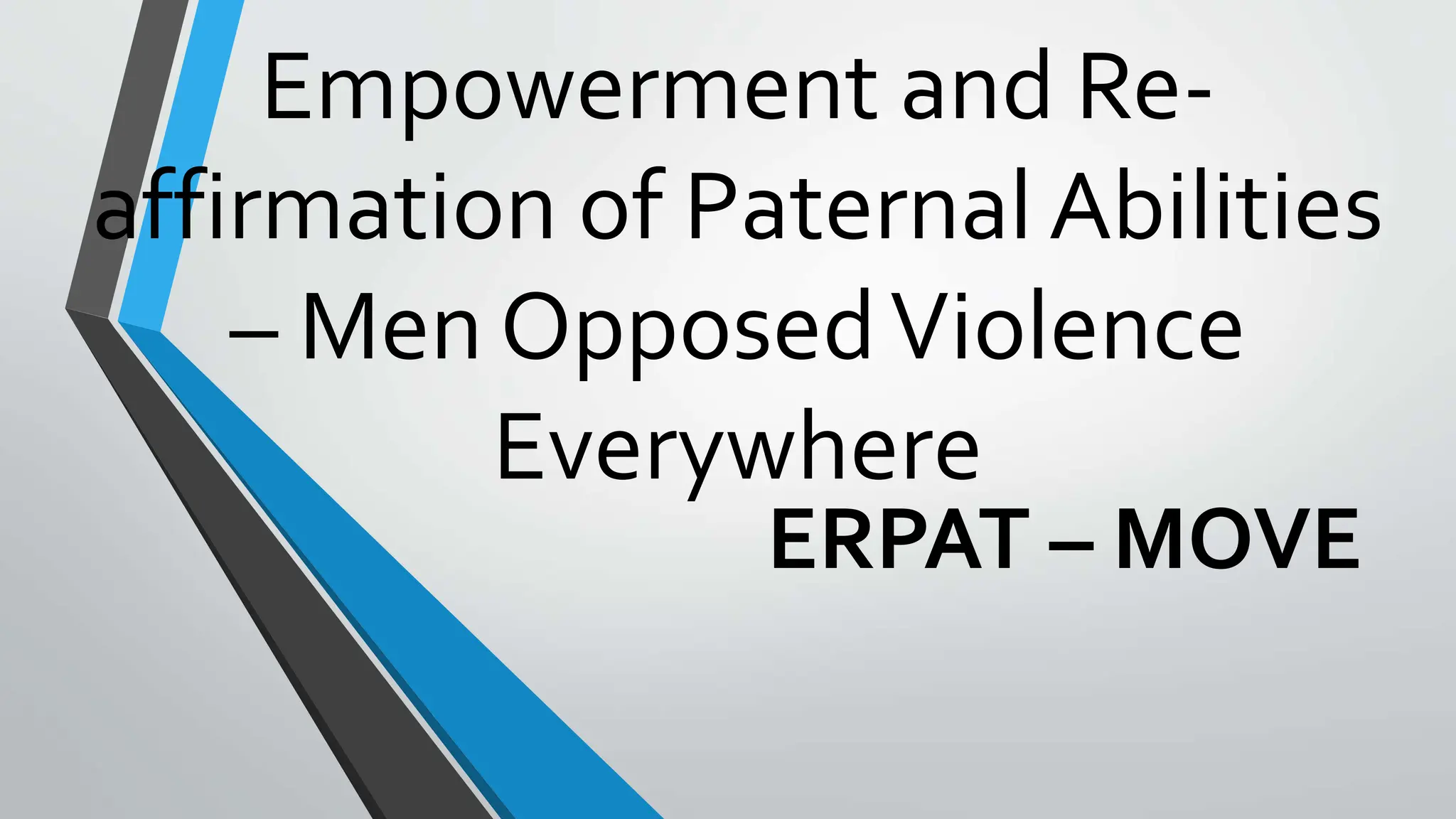 Empowerment and Re-affirmation of Paternal Abilities – Men Opposed Violence Everywhere

ERPAT – MOVE